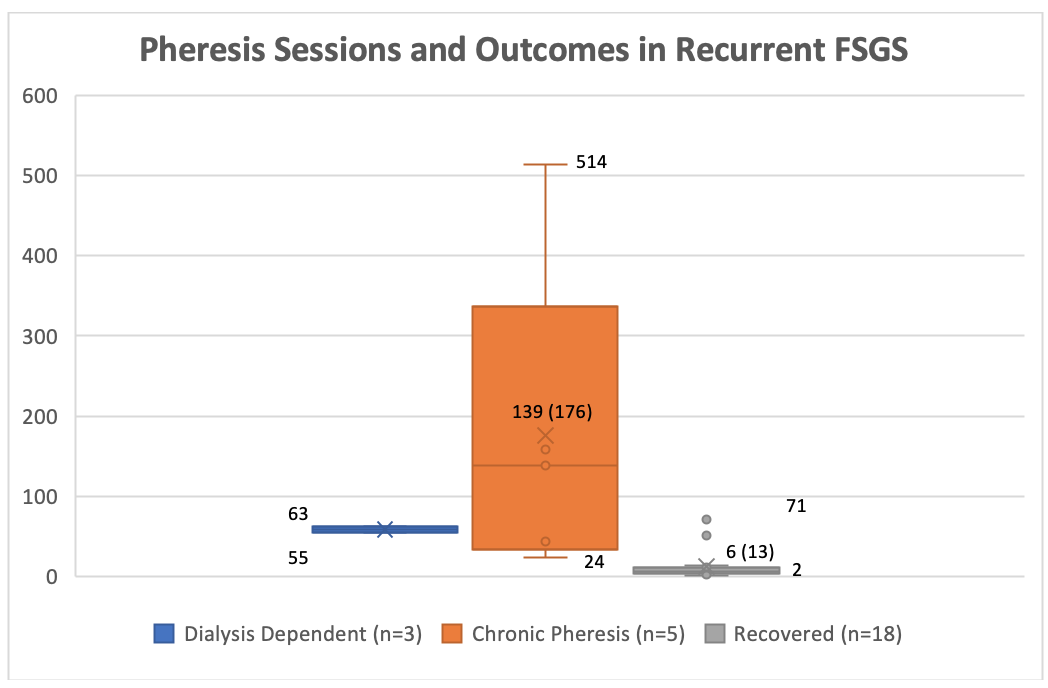 Pheresis Sessions and Outcomes in Recurrent FSGS

600
500
400
300
200
100
0

514
139 (176)
63
55
24
71
6 (13)
2

Dialysis Dependent (n=3) Chronic Pheresis (n=5) Recovered (n=18)